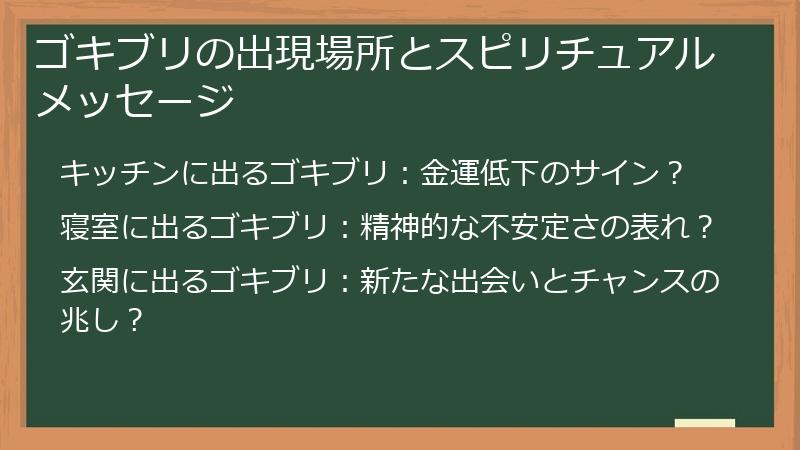 ゴキブリの出現場所とスピリチュアルメッセージ

キッチンに出るゴキブリ：金運低下のサイン？

寝室に出るゴキブリ：精神的な不安定さの表れ？

玄関に出るゴキブリ：新たな出会いとチャンスの兆し？